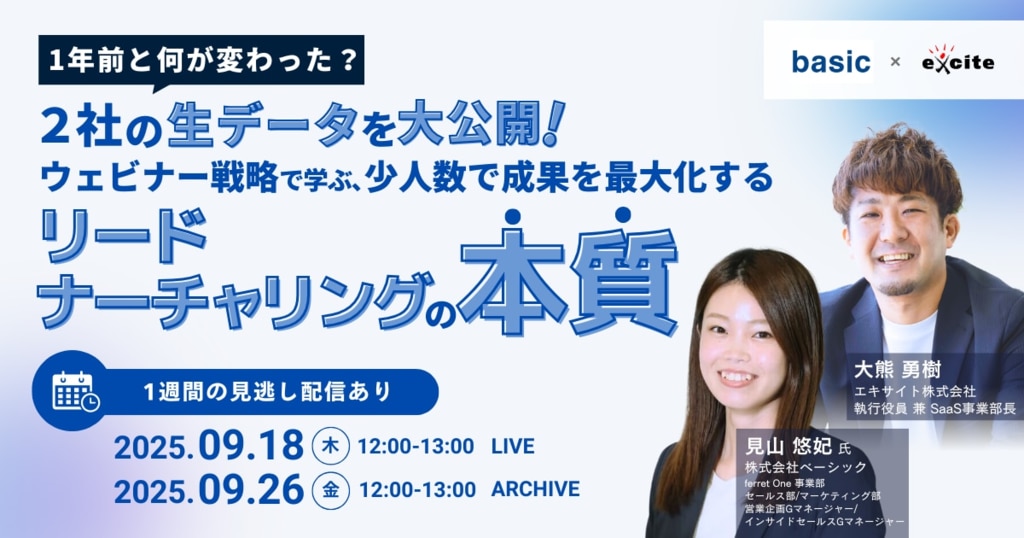 1年前と何が変わった？

basic × excite

２社の生データを大公開！
ウェビナー戦略で学ぶ、少人数で成果を最大化する
リードナーチャリングの本質

1週間の見逃し配信あり

2025.09.18 木 12:00-13:00 LIVE
2025.09.26 金 12:00-13:00 ARCHIVE

大熊 勇樹
エキサイト株式会社
執行役員 兼 SaaS事業部長

見山 悠妃 氏
株式会社ベーシック
ferret One 事業部
セールス部/マーケティング部
営業企画Gマネージャー/
インサイドセールスGマネージャー